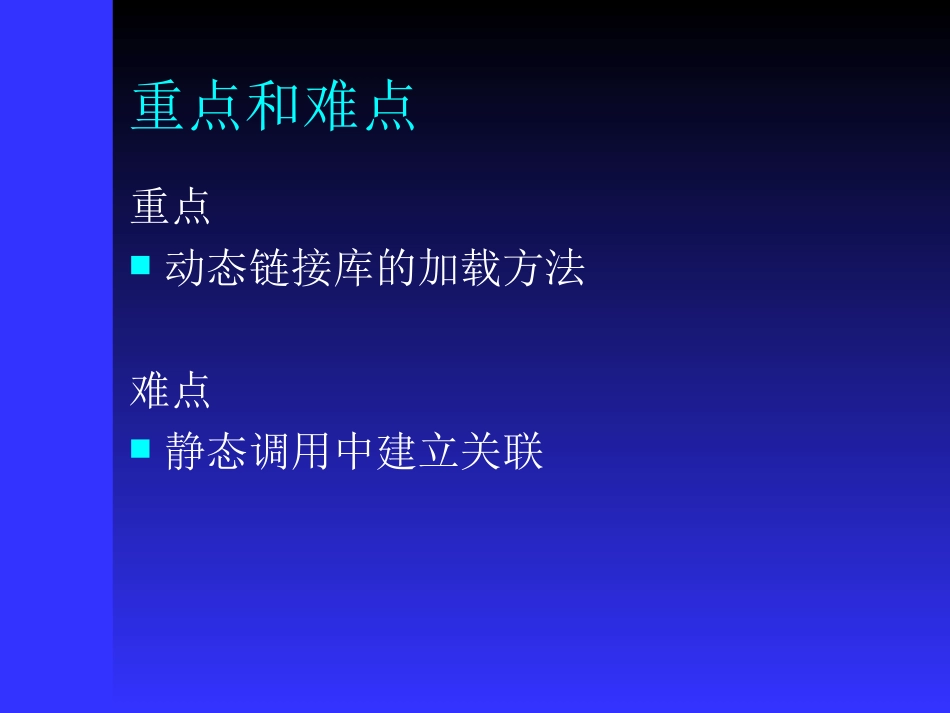 重点和难点

重点

■ 动态链接库的加载方法

难点

■ 静态调用中建立关联